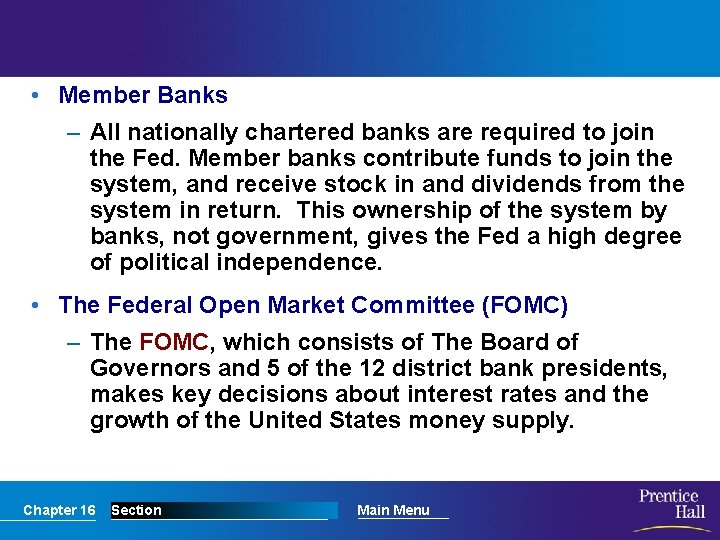 • Member Banks

– All nationally chartered banks are required to join the Fed. Member banks contribute funds to join the system, and receive stock in and dividends from the system in return. This ownership of the system by banks, not government, gives the Fed a high degree of political independence.

• The Federal Open Market Committee (FOMC)

– The FOMC, which consists of The Board of Governors and 5 of the 12 district bank presidents, makes key decisions about interest rates and the growth of the United States money supply.

Chapter 16 Section Main Menu

Prentice Hall